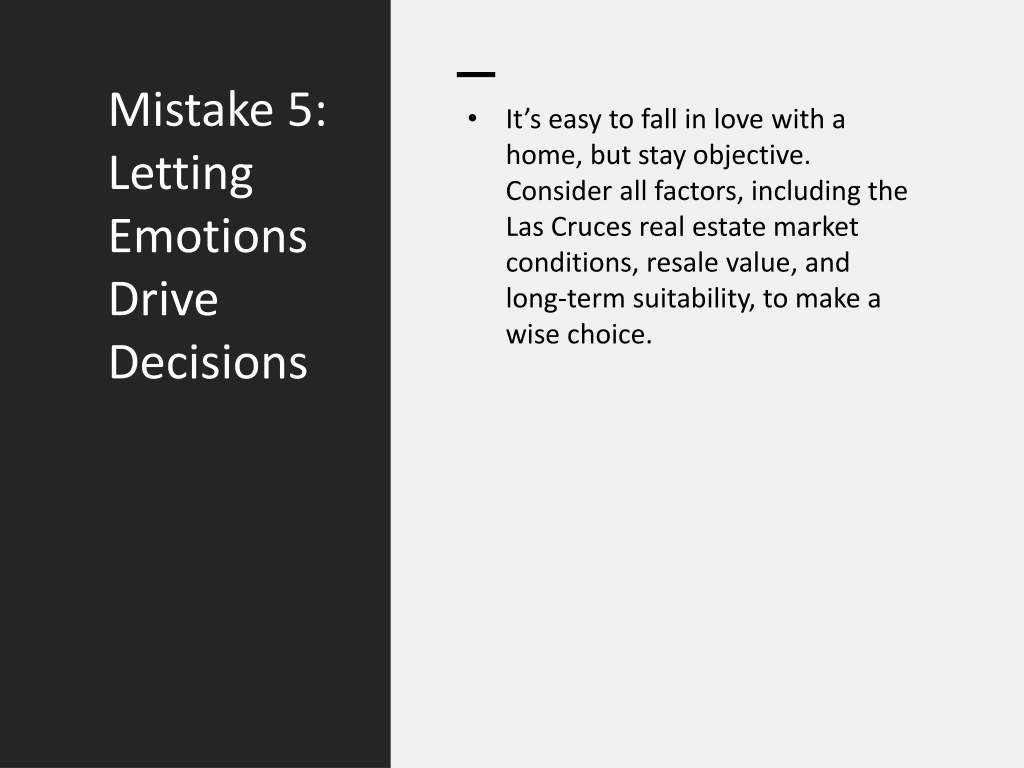 Mistake 5: Letting Emotions Drive Decisions

• It’s easy to fall in love with a home, but stay objective. Consider all factors, including the Las Cruces real estate market conditions, resale value, and long-term suitability, to make a wise choice.